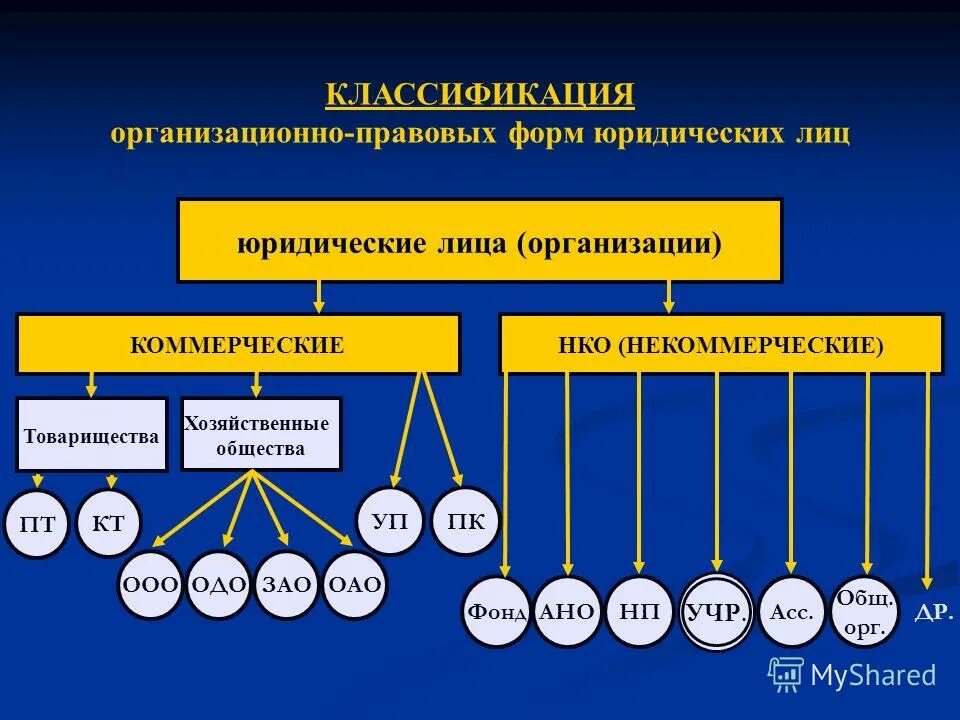 КЛАССИФИКАЦИЯ
организационно-правовых форм юридических лиц

юридические лица (организации)

КОММЕРЧЕСКИЕ

НКО (НЕКОММЕРЧЕСКИЕ)

Товарищества

Хозяйственные общества

ПТ

КТ

ООО

ОДО

ЗАО

ОАО

УП

ПК

Фонд

АНО

НП

УЧР.

Асс.

Общ. орг.

ДР.

MyShared